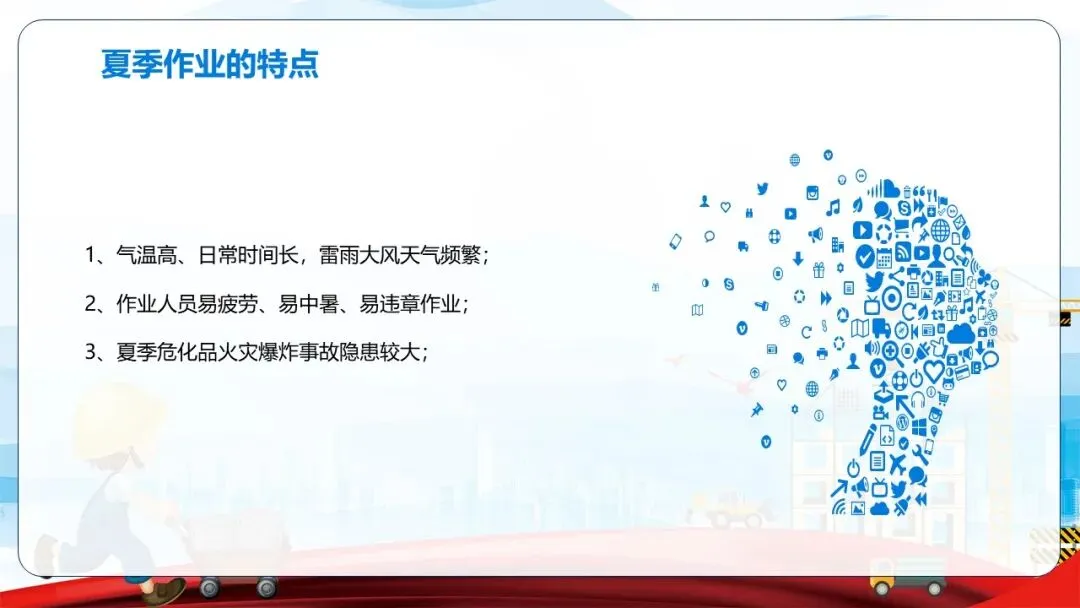 夏季作业的特点

1、气温高、日常时间长，雷雨大风天气频繁；

2、作业人员易疲劳、易中暑、易违章作业；

3、夏季危化品火灾爆炸事故隐患较大；